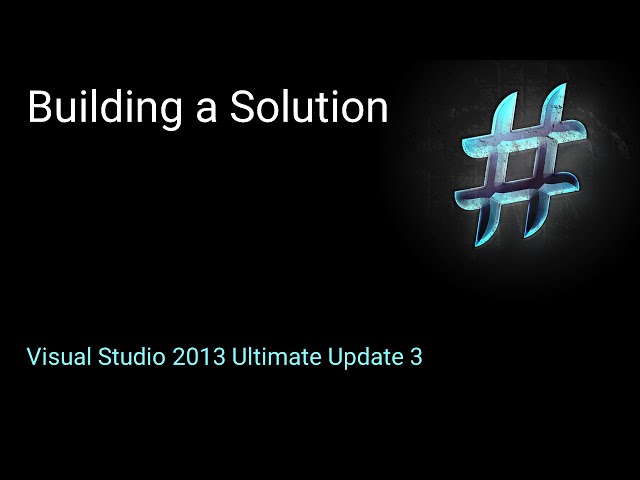 Building a Solution

#

Visual Studio 2013 Ultimate Update 3